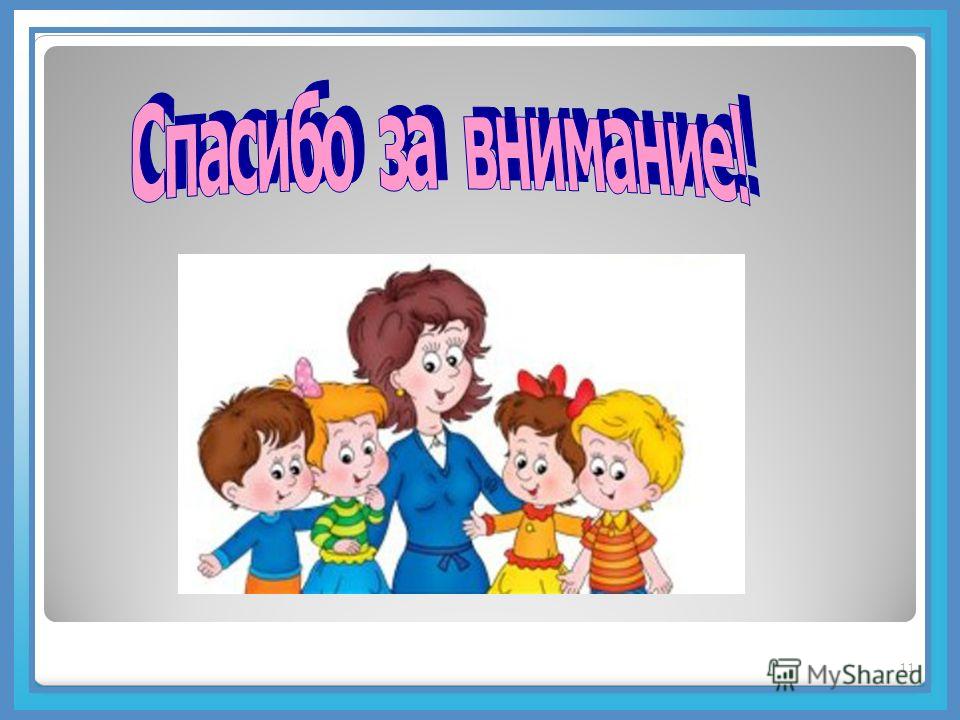 Спасибо за внимание!

11

MyShared